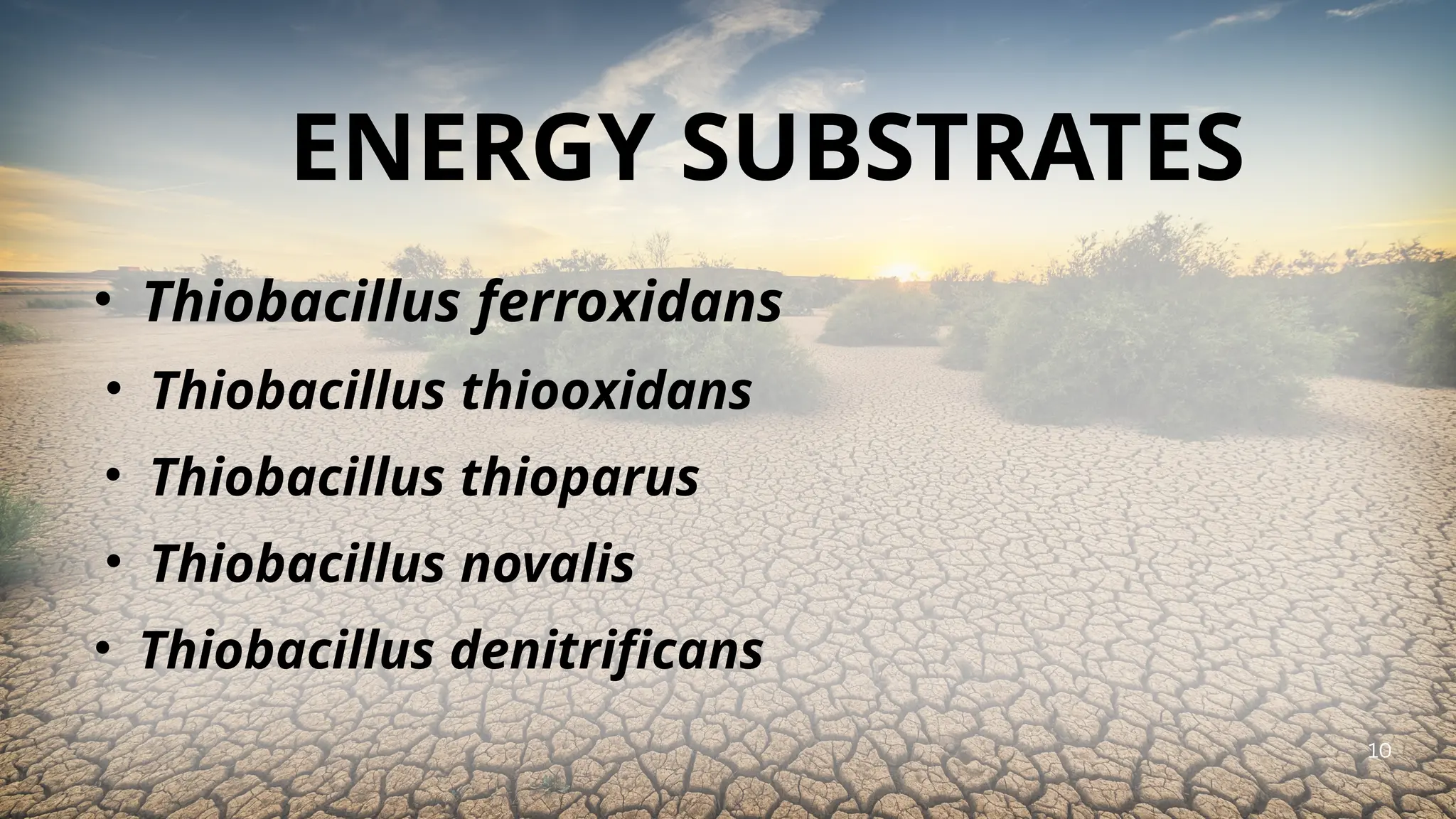 ENERGY SUBSTRATES

• Thiobacillus ferroxidans
• Thiobacillus thiooxidans
• Thiobacillus thioparus
• Thiobacillus novalis
• Thiobacillus denitrificans

10